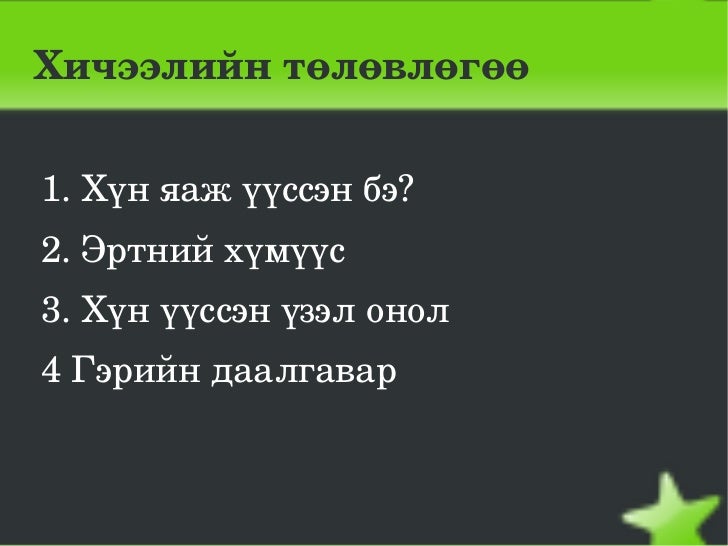 Хичээлийн төлөвлөгөө

1. Хүн яаж үүссэн бэ?

2. Эртний хүмүүс

3. Хүн үүссэн үзэл онол

4 Гэрийн даалгавар